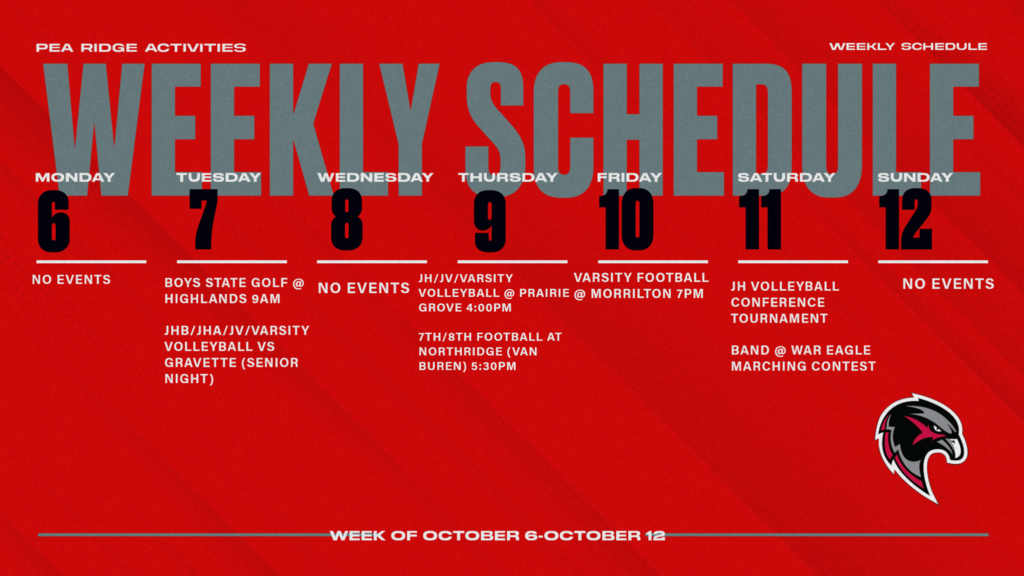 PEA RIDGE ACTIVITIES

WEEKLY SCHEDULE

WEEKLY SCHEDULE

MONDAY
6
NO EVENTS

TUESDAY
7
BOYS STATE GOLF @ HIGHLANDS 9AM

JHB/JHA/JV/VARSITY VOLLEYBALL VS GRAVETTE (SENIOR NIGHT)

WEDNESDAY
8
NO EVENTS

THURSDAY
9
JH/JV/VARSITY VOLLEYBALL @ PRAIRIE GROVE 4:00PM

7TH/8TH FOOTBALL AT NORTHRIDGE (VAN BUREN) 5:30PM

FRIDAY
10
VARSITY FOOTBALL @ MORRILTON 7PM

SATURDAY
11
JH VOLLEYBALL CONFERENCE TOURNAMENT

BAND @ WAR EAGLE MARCHING CONTEST

SUNDAY
12
NO EVENTS

WEEK OF OCTOBER 6-OCTOBER 12